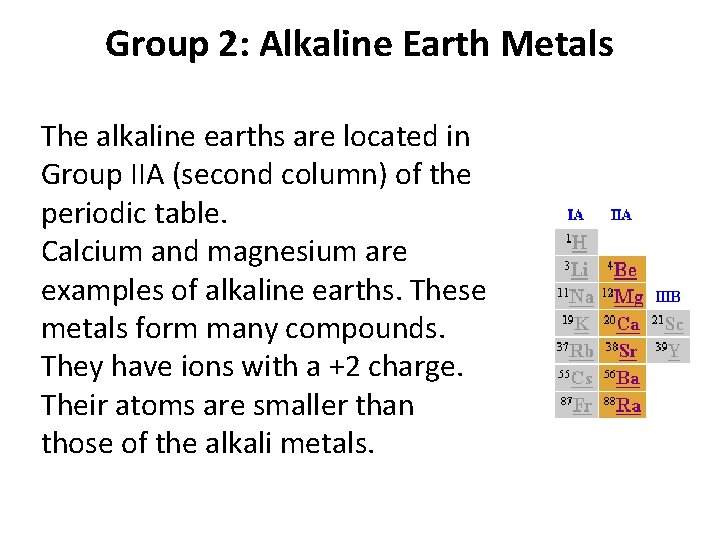 Group 2: Alkaline Earth Metals

The alkaline earths are located in Group IIA (second column) of the periodic table.
Calcium and magnesium are examples of alkaline earths. These metals form many compounds. They have ions with a +2 charge. Their atoms are smaller than those of the alkali metals.

| IA | IIA | |
|---|---|---|
| $^{1}$H | | |
| $^{3}$Li | $^{4}$Be | |
| $^{11}$Na | $^{12}$Mg | IIIB |
| $^{19}$K | $^{20}$Ca | $^{21}$Sc |
| $^{37}$Rb | $^{38}$Sr | $^{39}$Y |
| $^{55}$Cs | $^{56}$Ba | |
| $^{87}$Fr | $^{88}$Ra | |